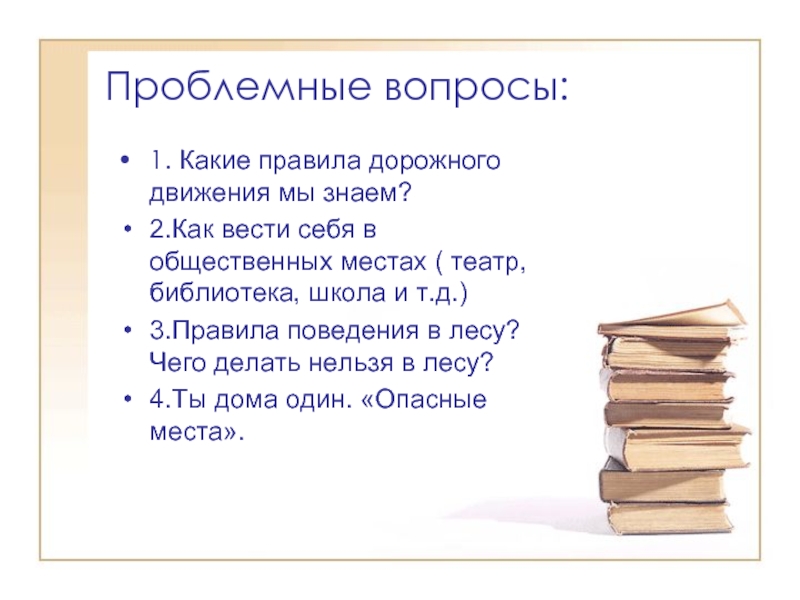 Проблемные вопросы:

• 1. Какие правила дорожного движения мы знаем?
• 2.Как вести себя в общественных местах ( театр, библиотека, школа и т.д.)
• 3.Правила поведения в лесу? Чего делать нельзя в лесу?
• 4.Ты дома один. «Опасные места».